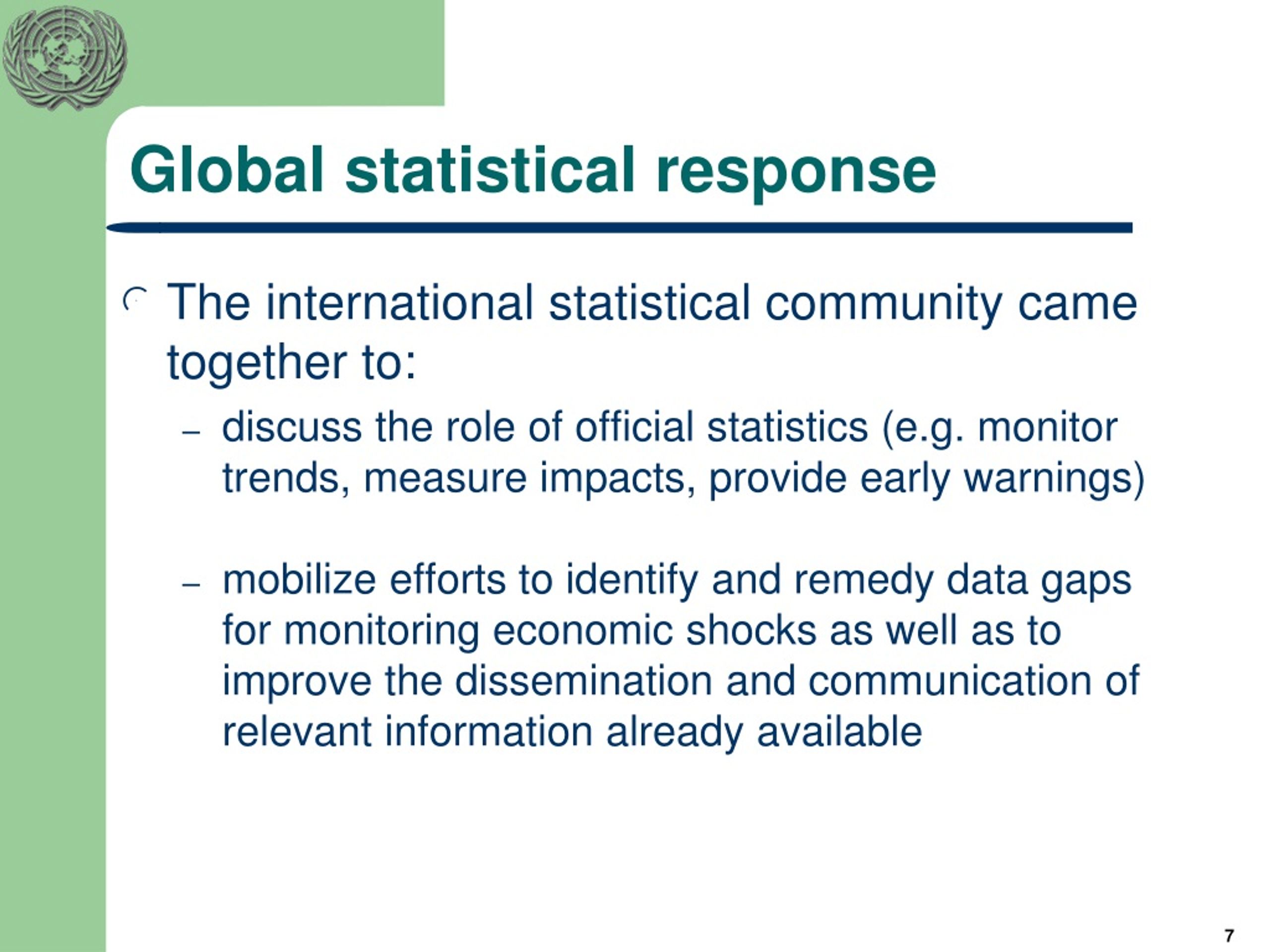 Global statistical response

The international statistical community came together to:

– discuss the role of official statistics (e.g. monitor trends, measure impacts, provide early warnings)

– mobilize efforts to identify and remedy data gaps for monitoring economic shocks as well as to improve the dissemination and communication of relevant information already available

7